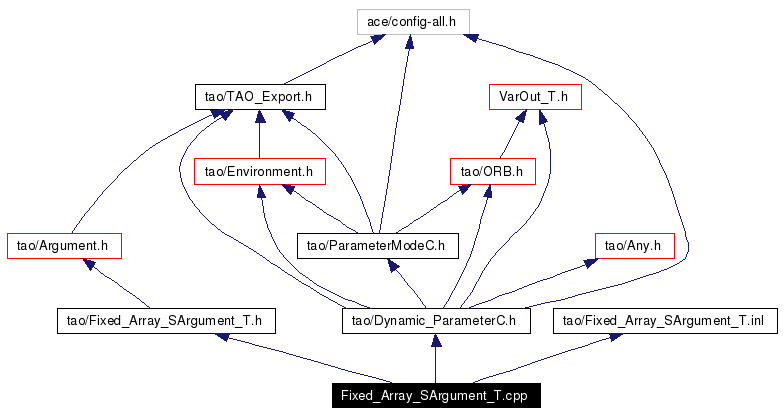 ace/config-all.h

tao/TAO_Export.h

VarOut_T.h

tao/Environment.h

tao/ORB.h

tao/Argument.h

tao/ParameterModeC.h

tao/Any.h

tao/Fixed_Array_SArgument_T.h

tao/Dynamic_ParameterC.h

tao/Fixed_Array_SArgument_T.inl

Fixed_Array_SArgument_T.cpp